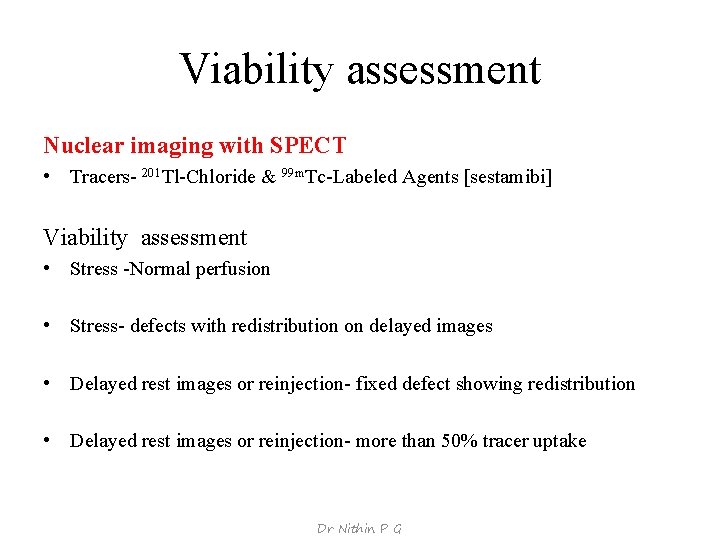 Viability assessment

Nuclear imaging with SPECT

• Tracers- $^{201}$Tl-Chloride & $^{99m}$Tc-Labeled Agents [sestamibi]

Viability assessment

• Stress -Normal perfusion

• Stress- defects with redistribution on delayed images

• Delayed rest images or reinjection- fixed defect showing redistribution

• Delayed rest images or reinjection- more than 50% tracer uptake

Dr Nithin P G